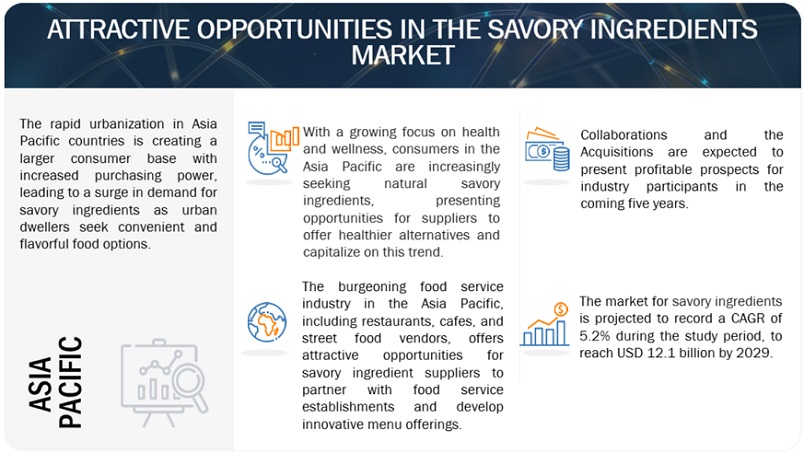 ATTRACTIVE OPPORTUNITIES IN THE SAVORY INGREDIENTS MARKET

The rapid urbanization in Asia Pacific countries is creating a larger consumer base with increased purchasing power, leading to a surge in demand for savory ingredients as urban dwellers seek convenient and flavorful food options.

ASIA PACIFIC

With a growing focus on health and wellness, consumers in the Asia Pacific are increasingly seeking natural savory ingredients, presenting opportunities for suppliers to offer healthier alternatives and capitalize on this trend.

The burgeoning food service industry in the Asia Pacific, including restaurants, cafes, and street food vendors, offers attractive opportunities for savory ingredient suppliers to partner with food service establishments and develop innovative menu offerings.

Collaborations and the Acquisitions are expected to present profitable prospects for industry participants in the coming five years.

The market for savory ingredients is projected to record a CAGR of 5.2% during the study period, to reach USD 12.1 billion by 2029.